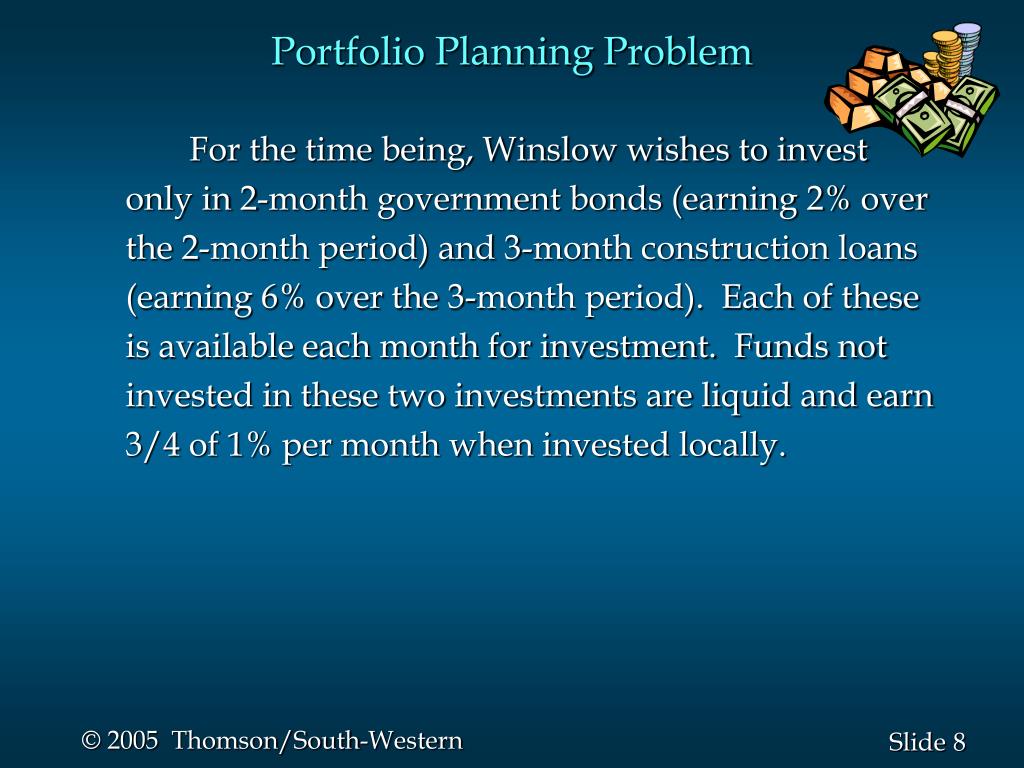 Portfolio Planning Problem

For the time being, Winslow wishes to invest only in 2-month government bonds (earning 2% over the 2-month period) and 3-month construction loans (earning 6% over the 3-month period). Each of these is available each month for investment. Funds not invested in these two investments are liquid and earn 3/4 of 1% per month when invested locally.

© 2005 Thomson/South-Western

Slide 8